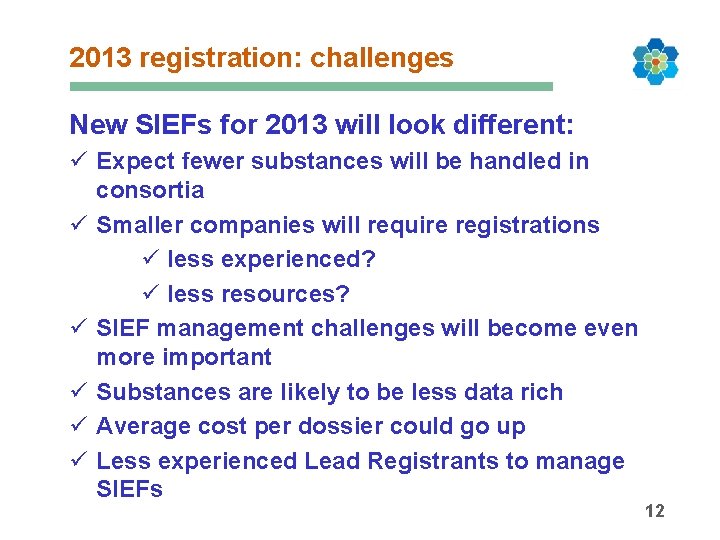 2013 registration: challenges

New SIEFs for 2013 will look different:

✓ Expect fewer substances will be handled in consortia

✓ Smaller companies will require registrations

✓ less experienced?

✓ less resources?

✓ SIEF management challenges will become even more important

✓ Substances are likely to be less data rich

✓ Average cost per dossier could go up

✓ Less experienced Lead Registrants to manage SIEFs

12